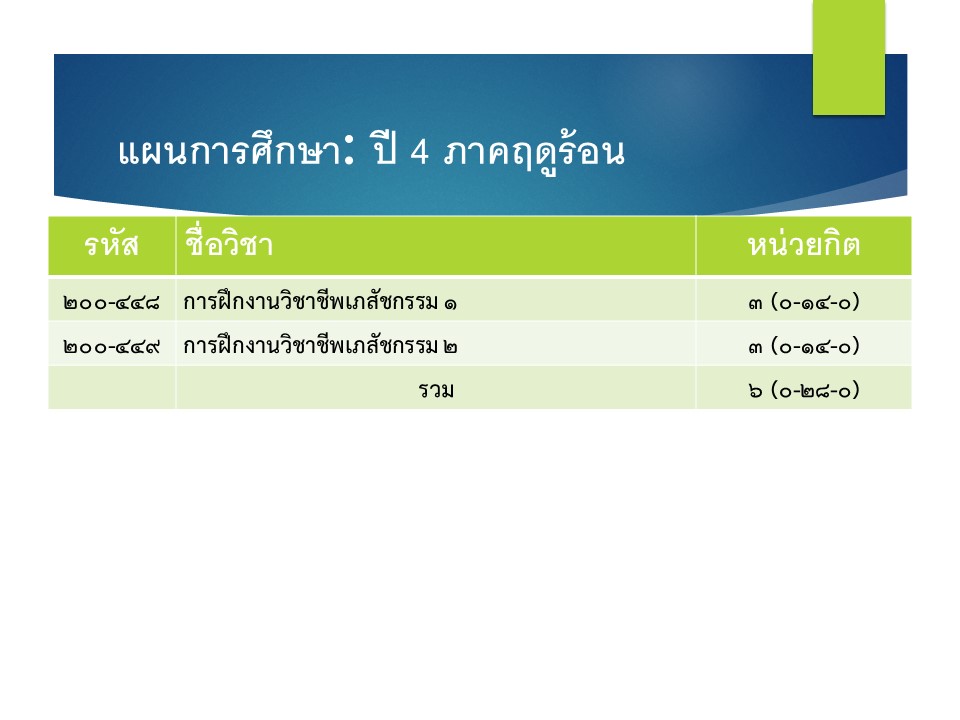 แผนการศึกษา: ปี 4 ภาคฤดูร้อน

| รหัส | ชื่อวิชา | หน่วยกิต |
|---|---|---|
| ๒๐๐-๔๔๘ | การฝึกงานวิชาชีพเภสัชกรรม ๑ | ๓ (๐-๑๔-๐) |
| ๒๐๐-๔๔๙ | การฝึกงานวิชาชีพเภสัชกรรม ๒ | ๓ (๐-๑๔-๐) |
| | รวม | ๖ (๐-๒๘-๐) |